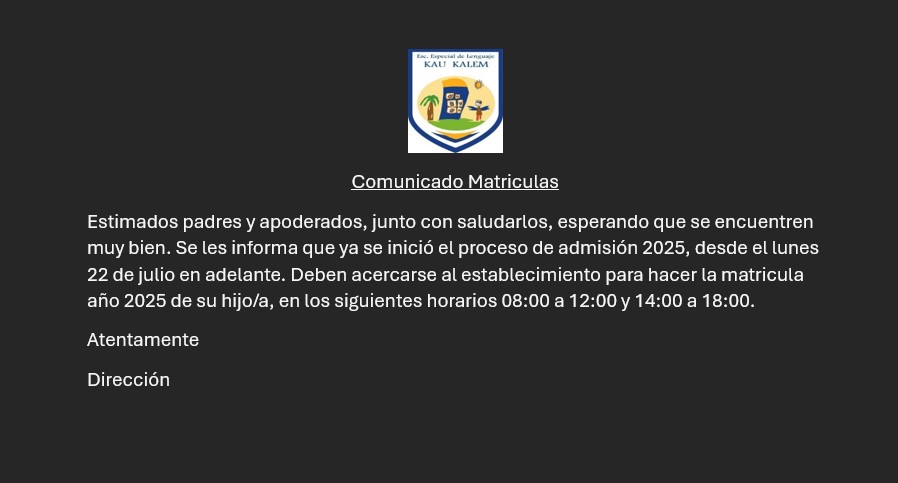 Esc. Especial de Lenguaje
KAU KALEM

Comunicado Matriculas

Estimados padres y apoderados, junto con saludarlos, esperando que se encuentren muy bien. Se les informa que ya se inició el proceso de admisión 2025, desde el lunes 22 de julio en adelante. Deben acercarse al establecimiento para hacer la matricula año 2025 de su hijo/a, en los siguientes horarios 08:00 a 12:00 y 14:00 a 18:00.

Atentamente

Dirección